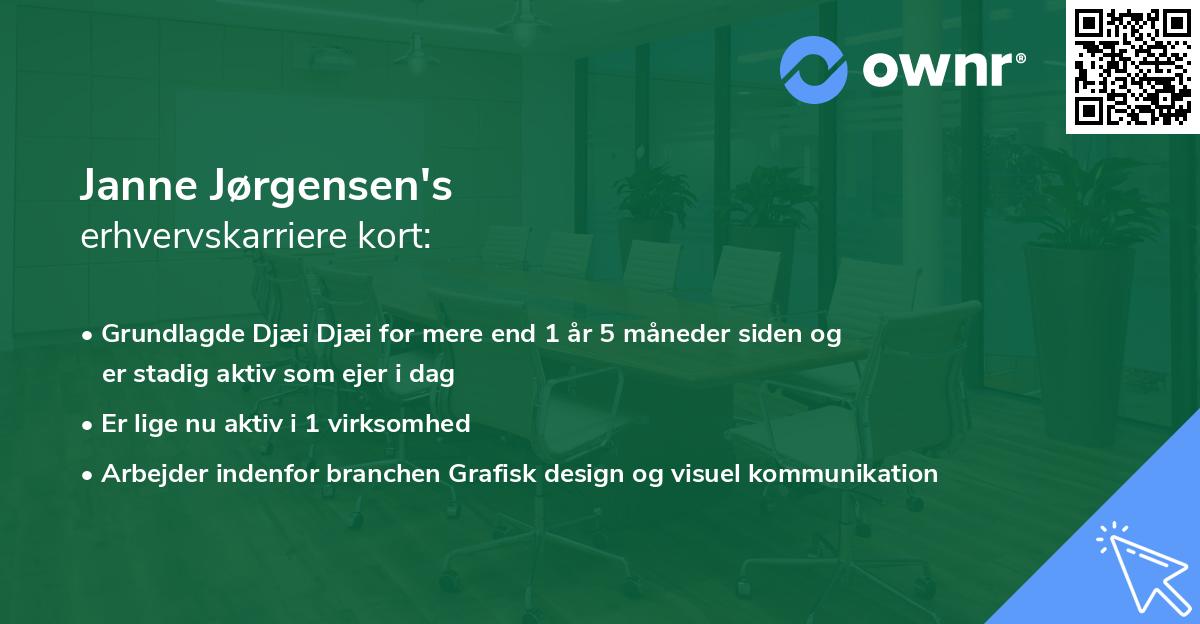 ownr®

Janne Jørgensen's
erhvervskarriere kort:

• Grundlagde Djæi Djæi for mere end 1 år 5 måneder siden og er stadig aktiv som ejer i dag
• Er lige nu aktiv i 1 virksomhed
• Arbejder indenfor branchen Grafisk design og visuel kommunikation